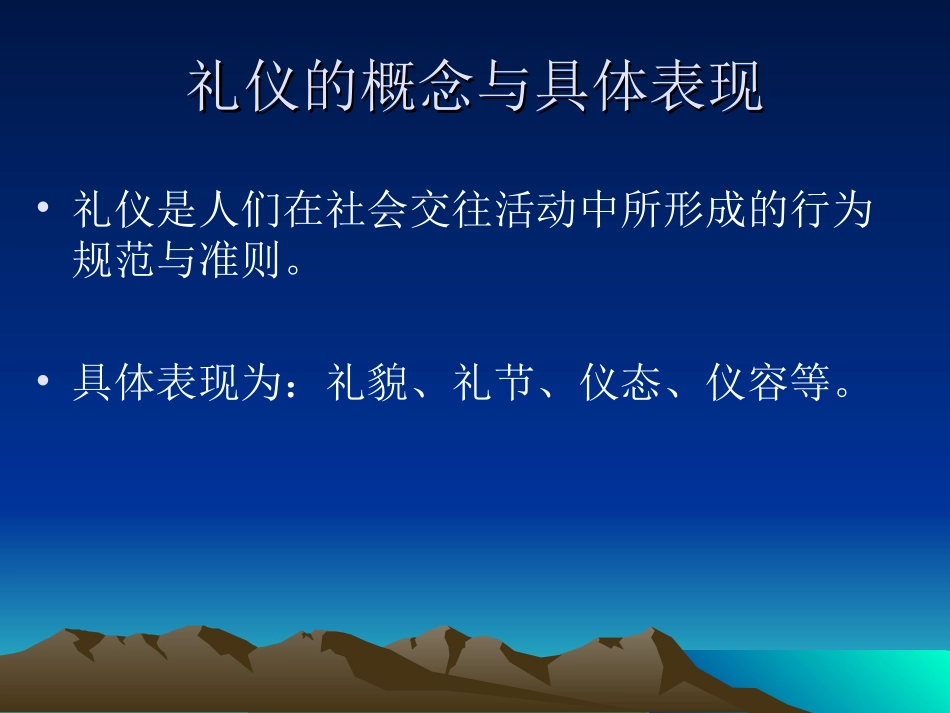 礼仪的概念与具体表现

• 礼仪是人们在社会交往活动中所形成的行为规范与准则。

• 具体表现为：礼貌、礼节、仪态、仪容等。